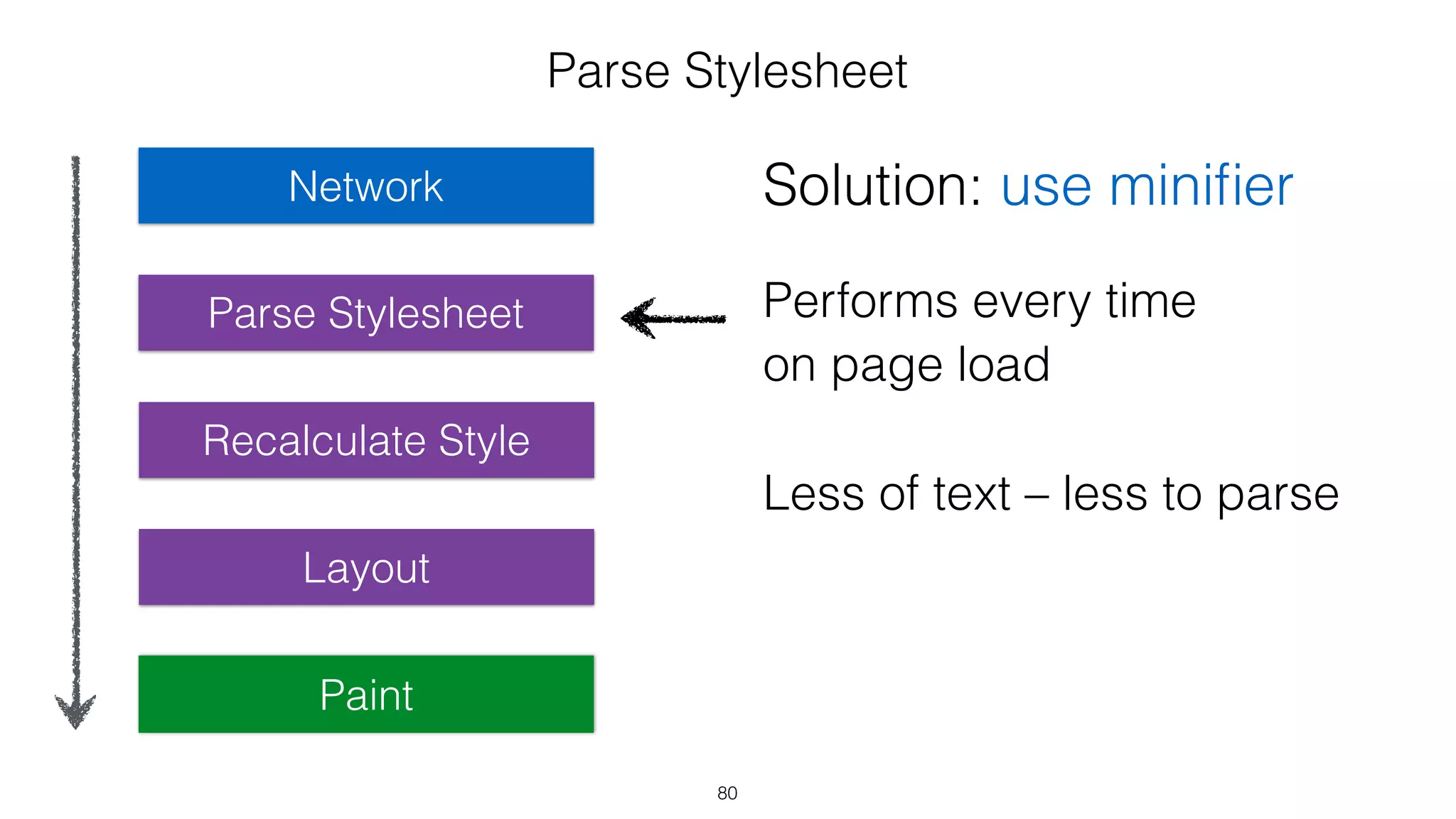 Parse Stylesheet

Network

Parse Stylesheet

Recalculate Style

Layout

Paint

Solution: use minifier

Performs every time on page load

Less of text – less to parse

80